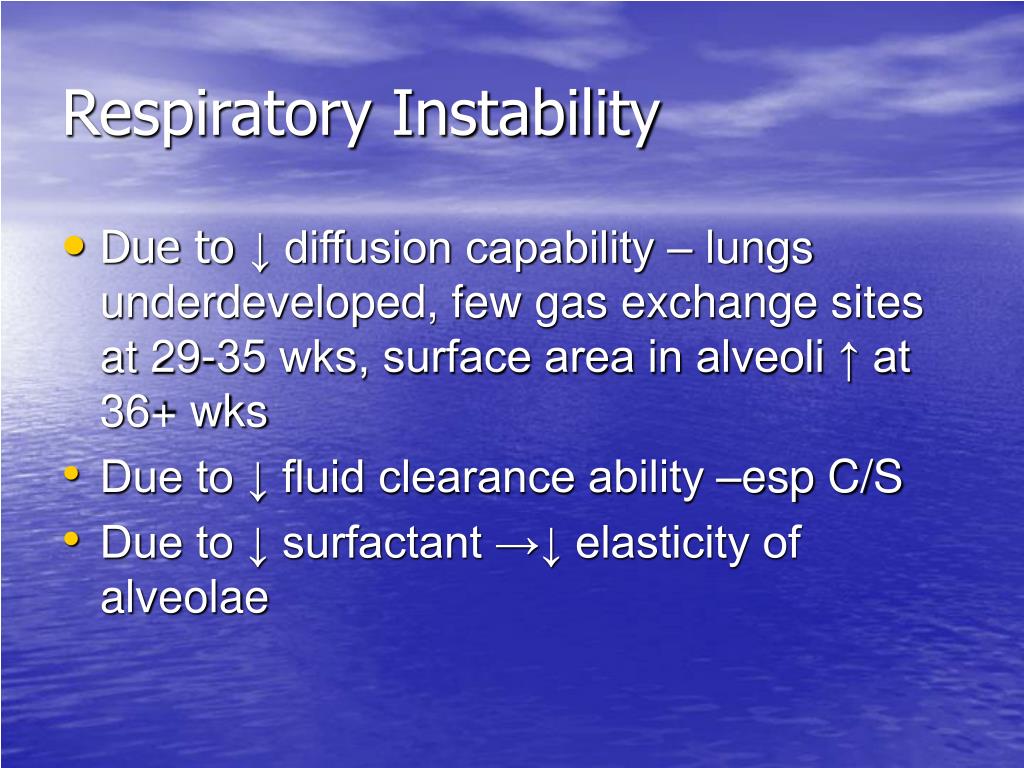 Respiratory Instability

• Due to ↓ diffusion capability – lungs underdeveloped, few gas exchange sites at 29-35 wks, surface area in alveoli ↑ at 36+ wks
• Due to ↓ fluid clearance ability –esp C/S
• Due to ↓ surfactant →↓ elasticity of alveolae